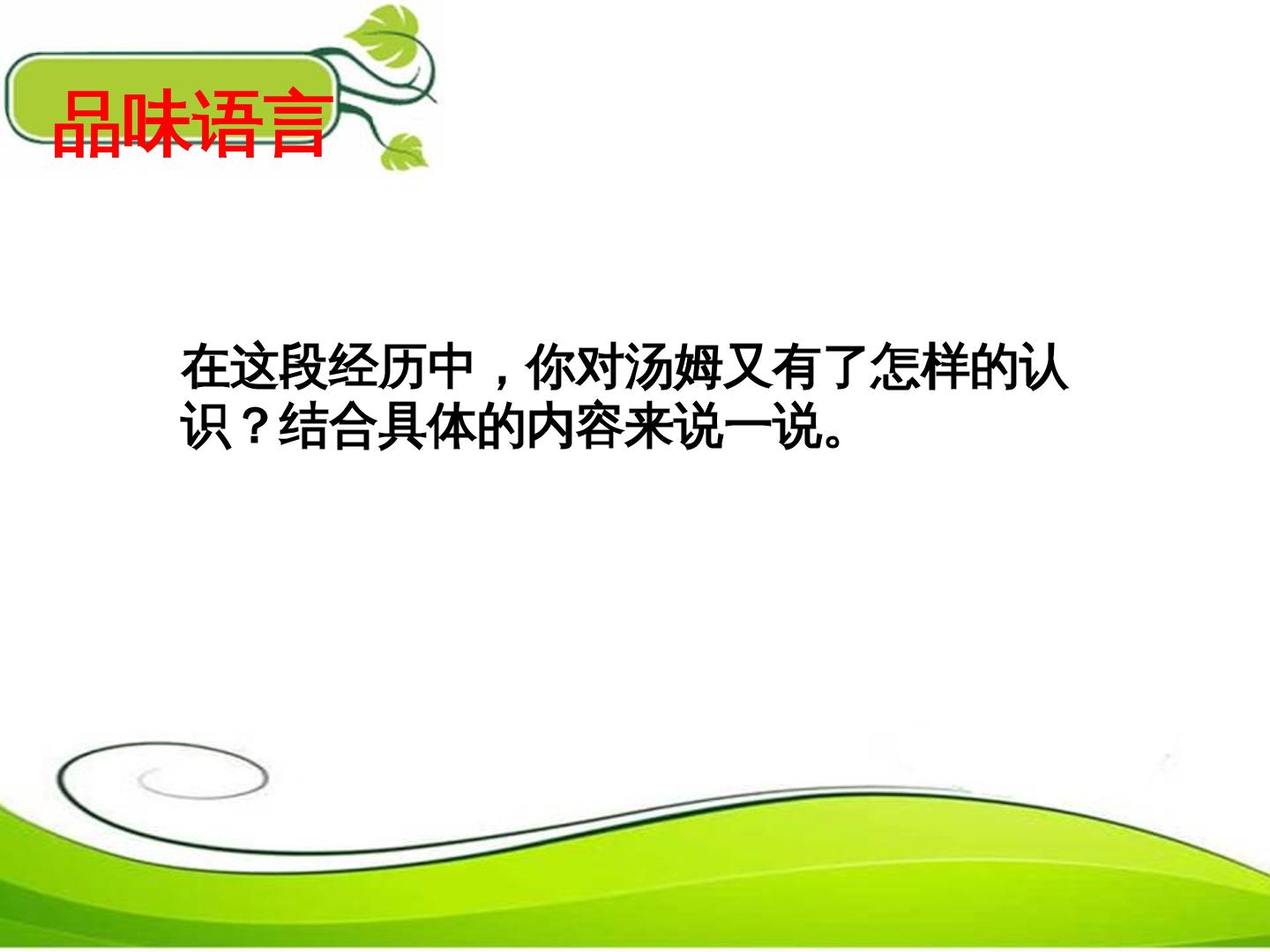 品味语言

在这段经历中，你对汤姆又有了怎样的认识？结合具体的内容来说一说。